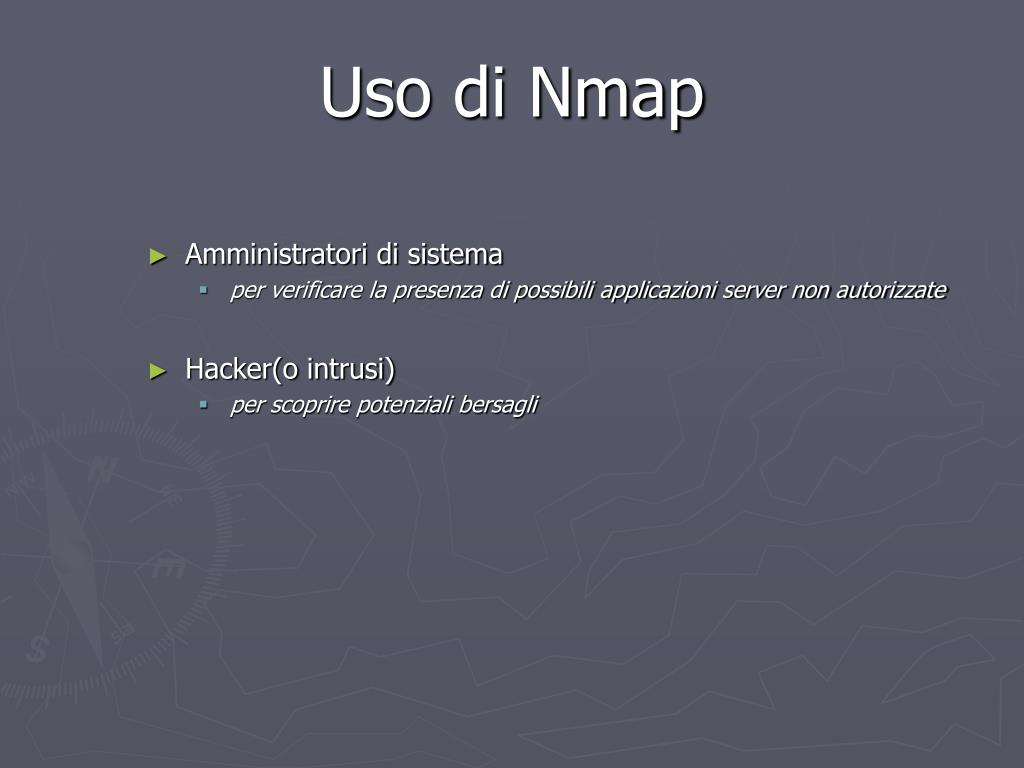 Uso di Nmap

► Amministratori di sistema
  ▪ per verificare la presenza di possibili applicazioni server non autorizzate

► Hacker(o intrusi)
  ▪ per scoprire potenziali bersagli